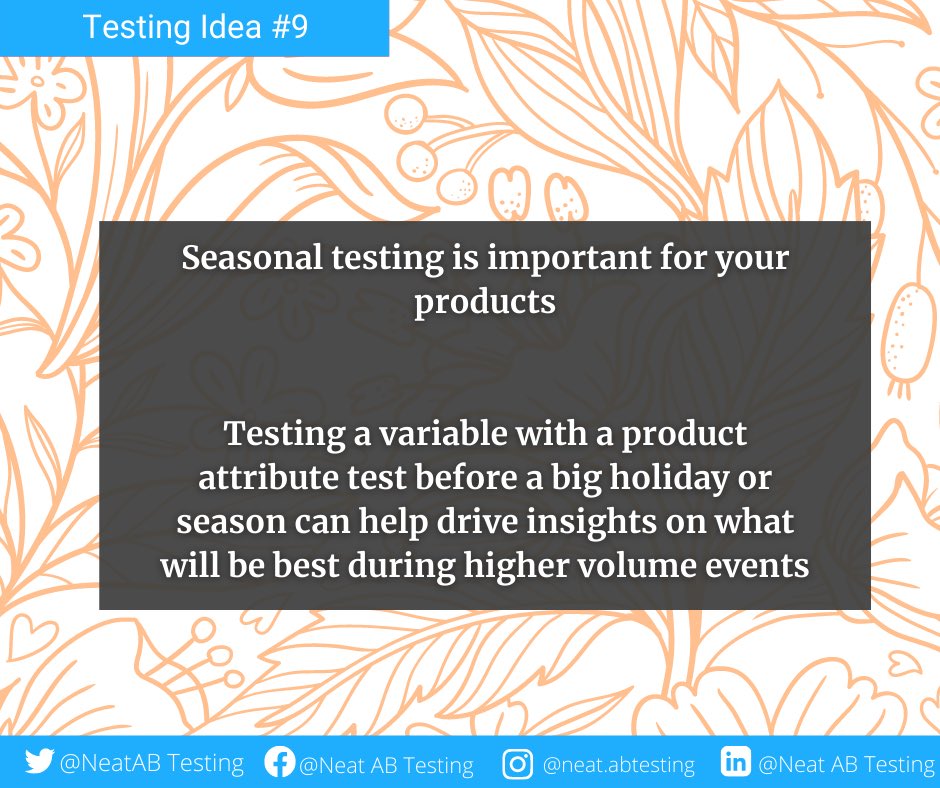 Testing Idea #9

Seasonal testing is important for your products

Testing a variable with a product attribute test before a big holiday or season can help drive insights on what will be best during higher volume events

@NeatAB Testing @Neat AB Testing @neat.abtesting @Neat AB Testing